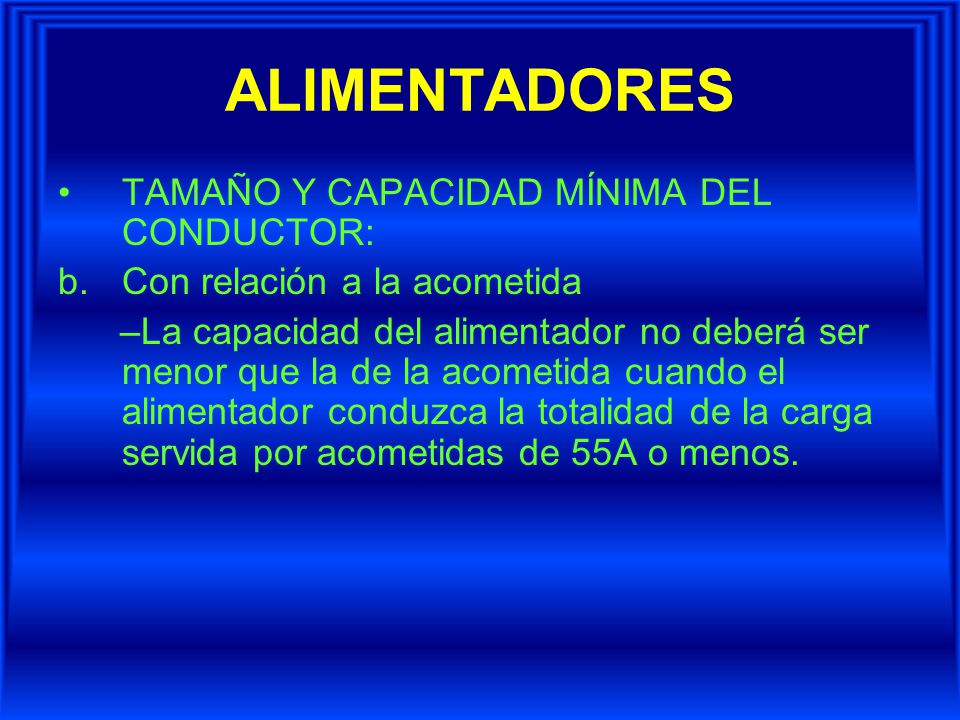 ALIMENTADORES

• TAMAÑO Y CAPACIDAD MÍNIMA DEL CONDUCTOR:

b. Con relación a la acometida

–La capacidad del alimentador no deberá ser menor que la de la acometida cuando el alimentador conduzca la totalidad de la carga servida por acometidas de 55A o menos.